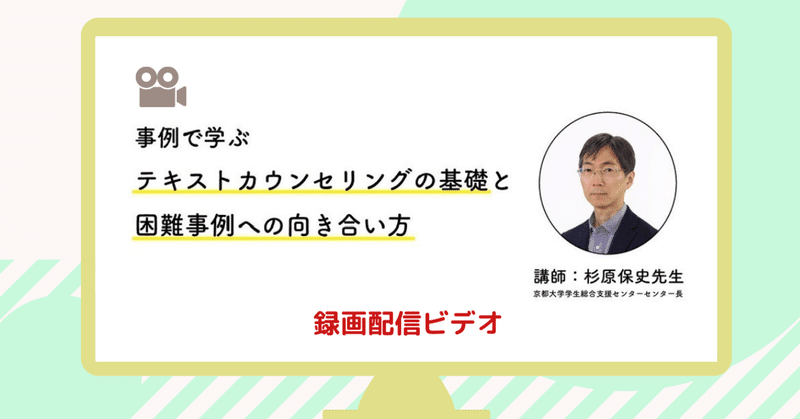 事例で学ぶ
テキストカウンセリングの基礎と
困難事例への向き合い方

講師：杉原保史先生
京都大学学生総合支援センターセンター長

録画配信ビデオ